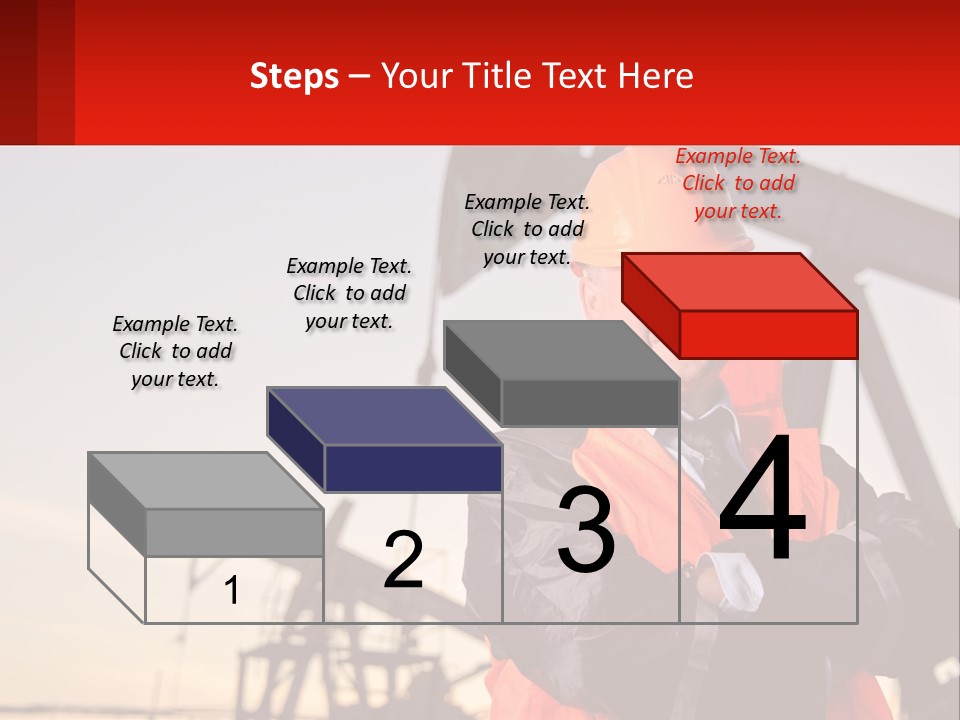 Steps – Your Title Text Here

Example Text. Click to add your text.

Example Text. Click to add your text.

Example Text. Click to add your text.

Example Text. Click to add your text.

1

2

3

4